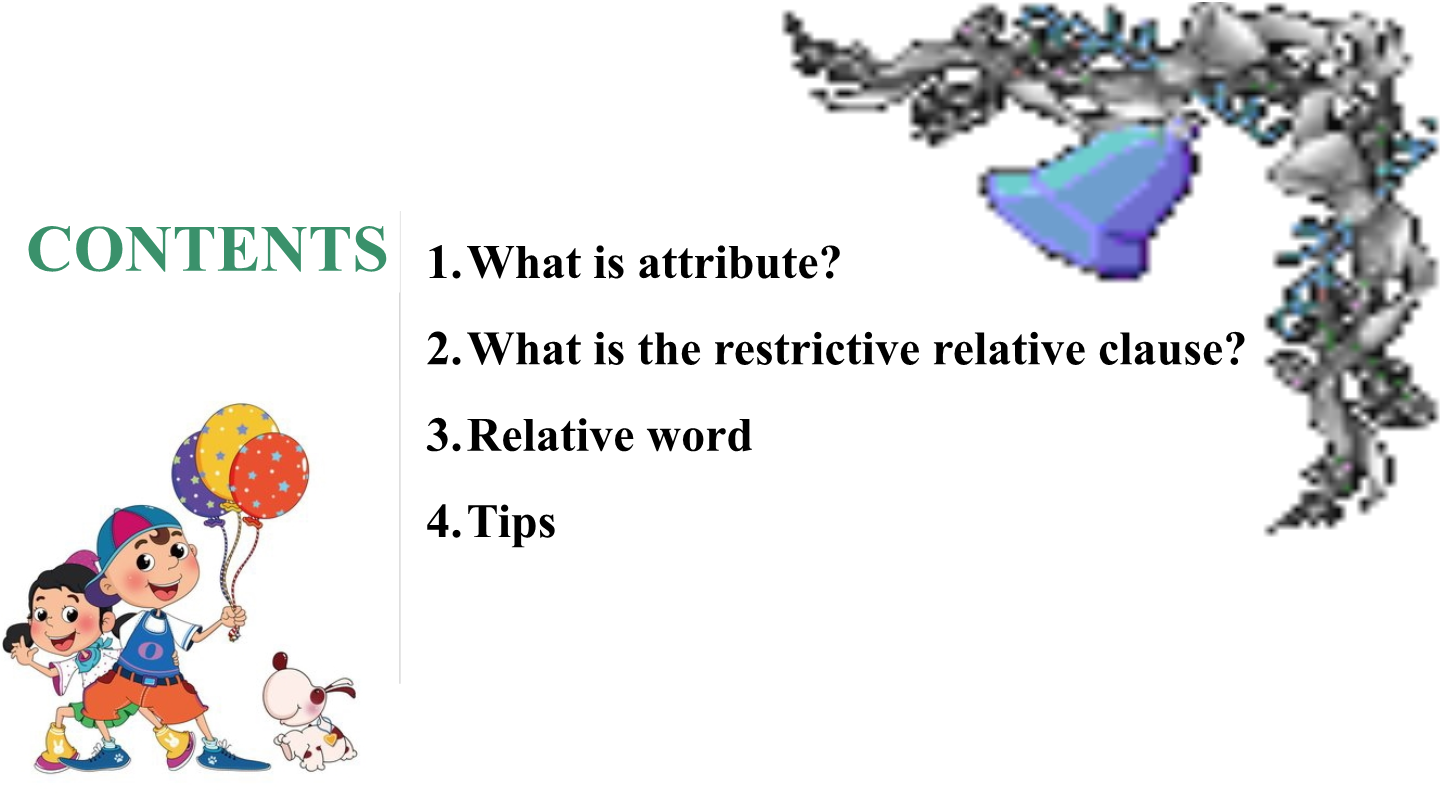 CONTENTS

1. What is attribute?

2. What is the restrictive relative clause?

3. Relative word

4. Tips